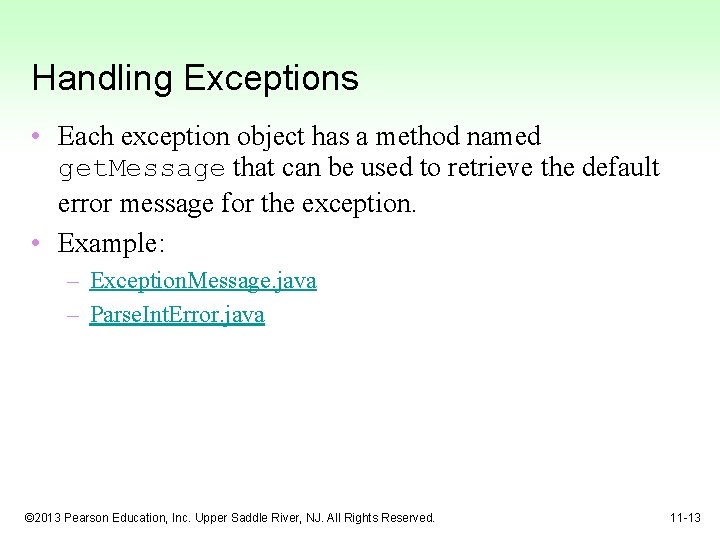 Handling Exceptions

• Each exception object has a method named getMessage that can be used to retrieve the default error message for the exception.

• Example:
– ExceptionMessage.java
– ParseIntError.java

©2013 Pearson Education, Inc. Upper Saddle River, NJ. All Rights Reserved.

11-13